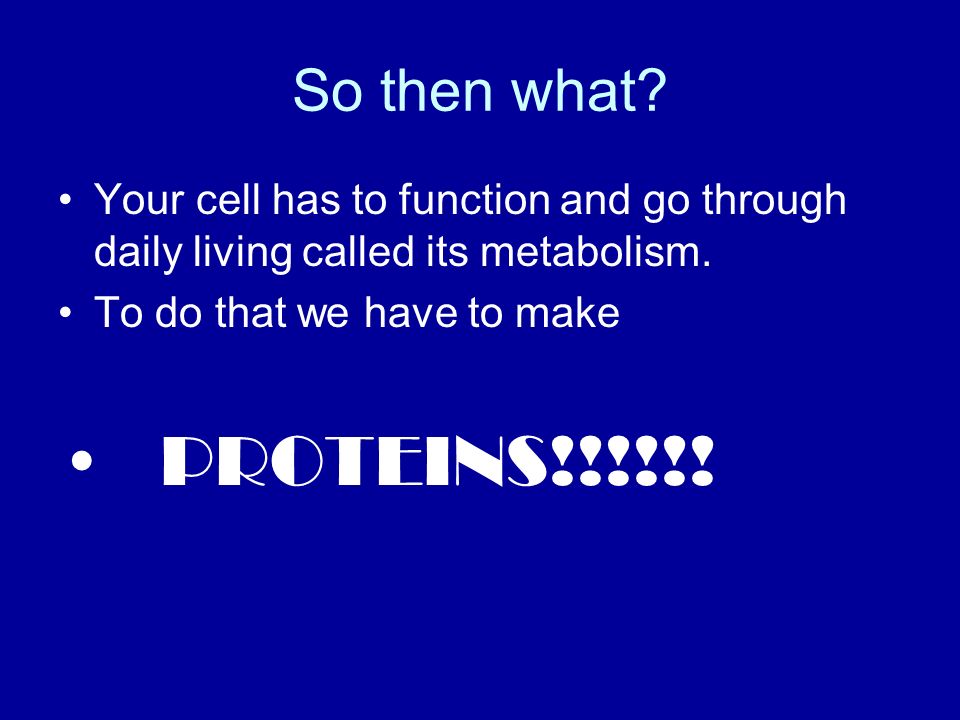 So then what?

• Your cell has to function and go through daily living called its metabolism.
• To do that we have to make

• PROTEINS!!!!!!